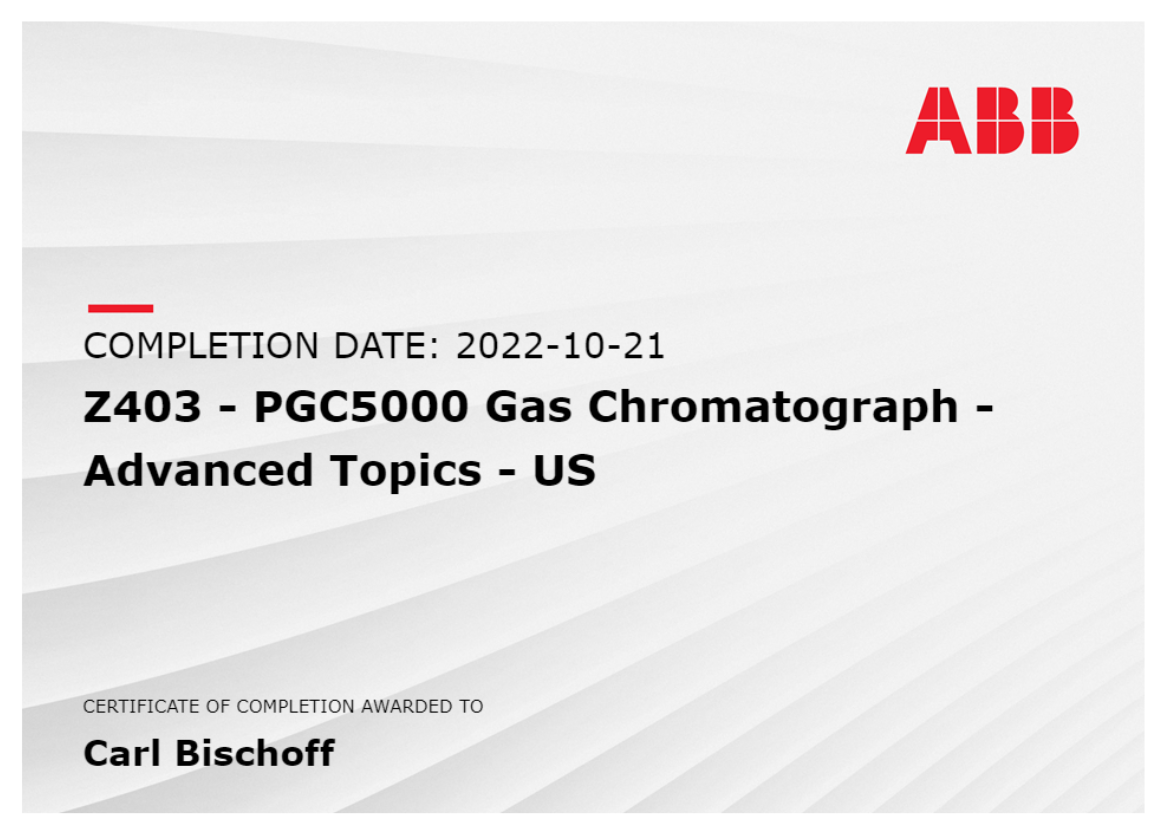 ABB

COMPLETION DATE: 2022-10-21

Z403 - PGC5000 Gas Chromatograph - Advanced Topics - US

CERTIFICATE OF COMPLETION AWARDED TO

Carl Bischoff